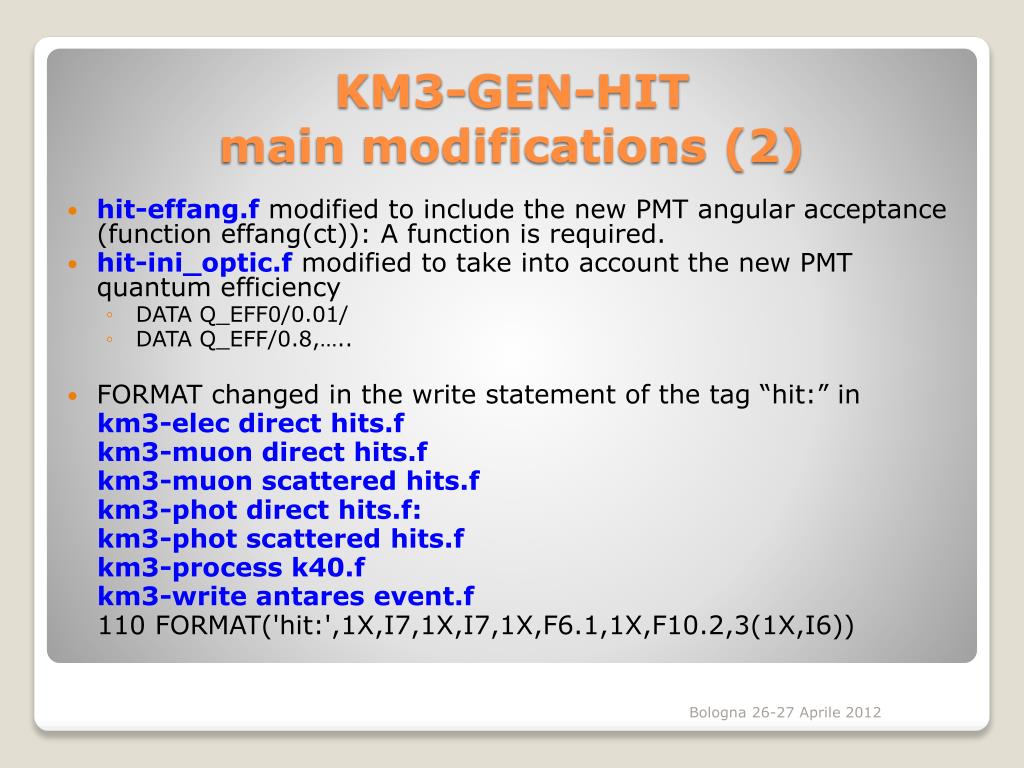 KM3-GEN-HIT
main modifications (2)

• hit-effang.f modified to include the new PMT angular acceptance (function effang(ct)): A function is required.
• hit-ini_optic.f modified to take into account the new PMT quantum efficiency
◦ DATA Q_EFF0/0.01/
◦ DATA Q_EFF/0.8,…..

• FORMAT changed in the write statement of the tag “hit:” in
km3-elec direct hits.f
km3-muon direct hits.f
km3-muon scattered hits.f
km3-phot direct hits.f:
km3-phot scattered hits.f
km3-process k40.f
km3-write antares event.f
110 FORMAT('hit:',1X,I7,1X,I7,1X,F6.1,1X,F10.2,3(1X,I6))

Bologna 26-27 Aprile 2012